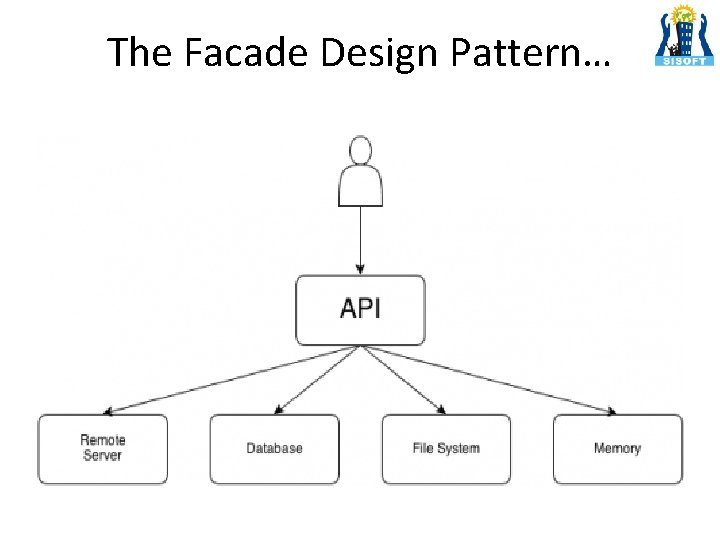 The Facade Design Pattern…

SISOFT

API

Remote Server

Database

File System

Memory